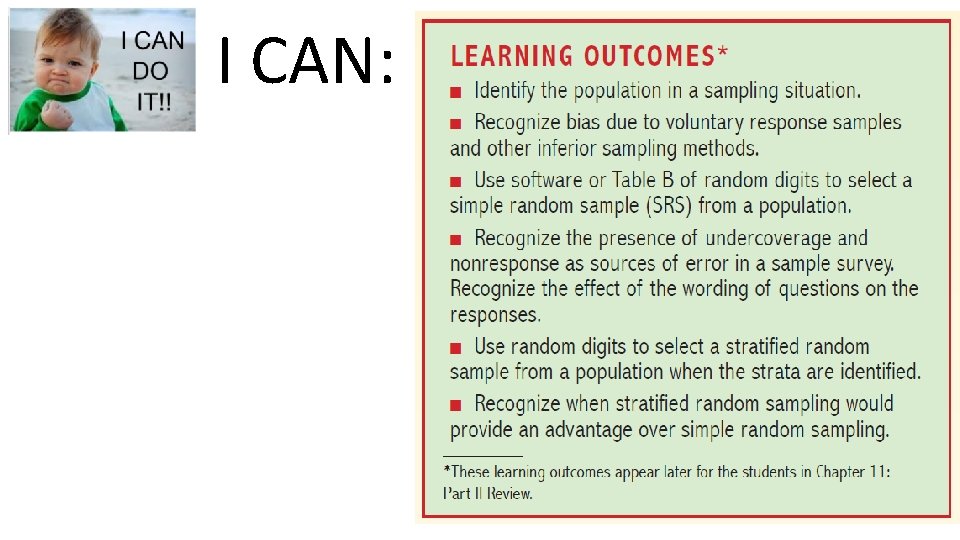 I CAN DO IT!!

I CAN:

LEARNING OUTCOMES*

■ Identify the population in a sampling situation.

■ Recognize bias due to voluntary response samples and other inferior sampling methods.

■ Use software or Table B of random digits to select a simple random sample (SRS) from a population.

■ Recognize the presence of undercoverage and nonresponse as sources of error in a sample survey. Recognize the effect of the wording of questions on the responses.

■ Use random digits to select a stratified random sample from a population when the strata are identified.

■ Recognize when stratified random sampling would provide an advantage over simple random sampling.

*These learning outcomes appear later for the students in Chapter 11: Part II Review.